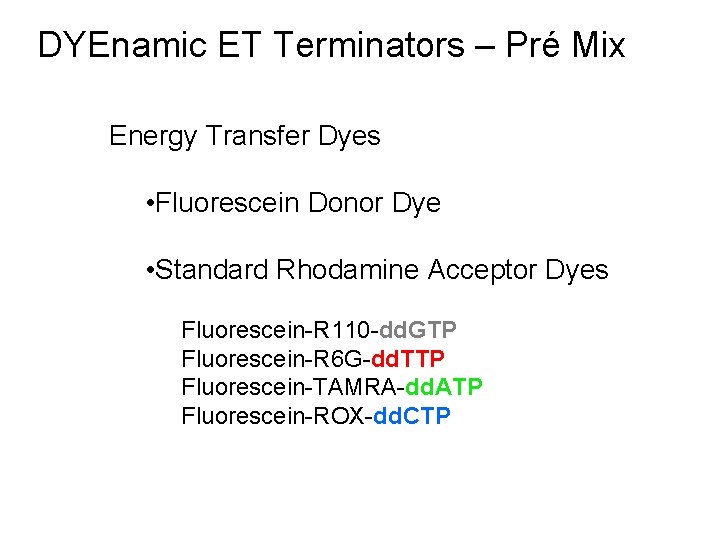 DYEnamic ET Terminators – Pré Mix

Energy Transfer Dyes

•Fluorescein Donor Dye

•Standard Rhodamine Acceptor Dyes

Fluorescein-R110-ddGTP
Fluorescein-R6G-ddTTP
Fluorescein-TAMRA-ddATP
Fluorescein-ROX-ddCTP